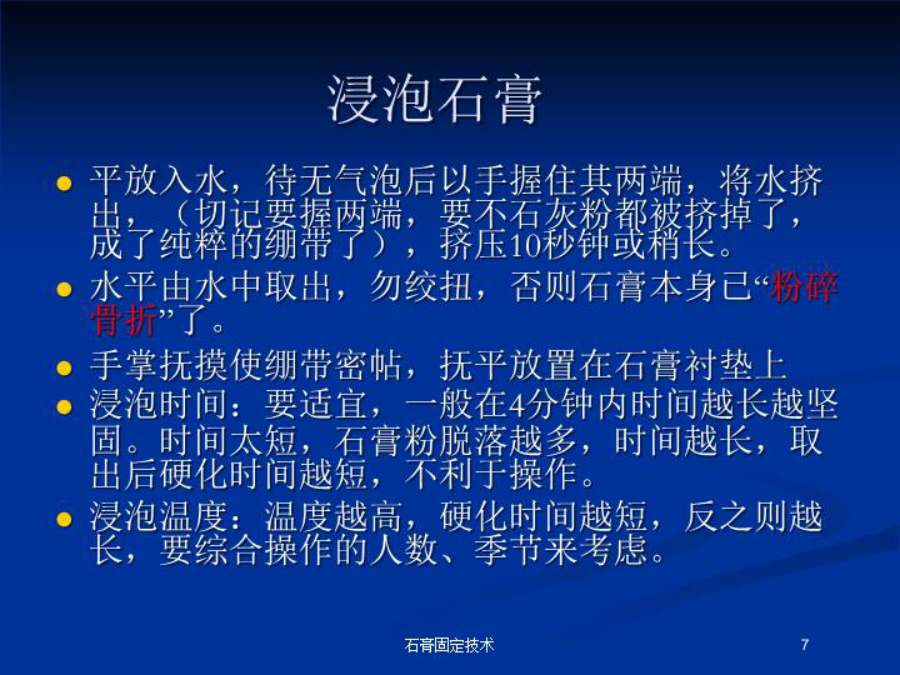 浸泡石膏

- 平放入水，待无气泡后以手握住其两端，将水挤出，（切记要握两端，要不石灰粉都被挤掉了，成了纯粹的绷带了），挤压10秒钟或稍长。
- 水平由水中取出，勿绞扭，否则石膏本身已“粉碎骨折”了。
- 手掌抚摸使绷带密帖，抚平放置在石膏衬垫上
- 浸泡时间：要适宜，一般在4分钟内时间越长越坚固。时间太短，石膏粉脱落越多，时间越长，取出后硬化时间越短，不利于操作。
- 浸泡温度：温度越高，硬化时间越短，反之则越长，要综合操作的人数、季节来考虑。

石膏固定技术

7